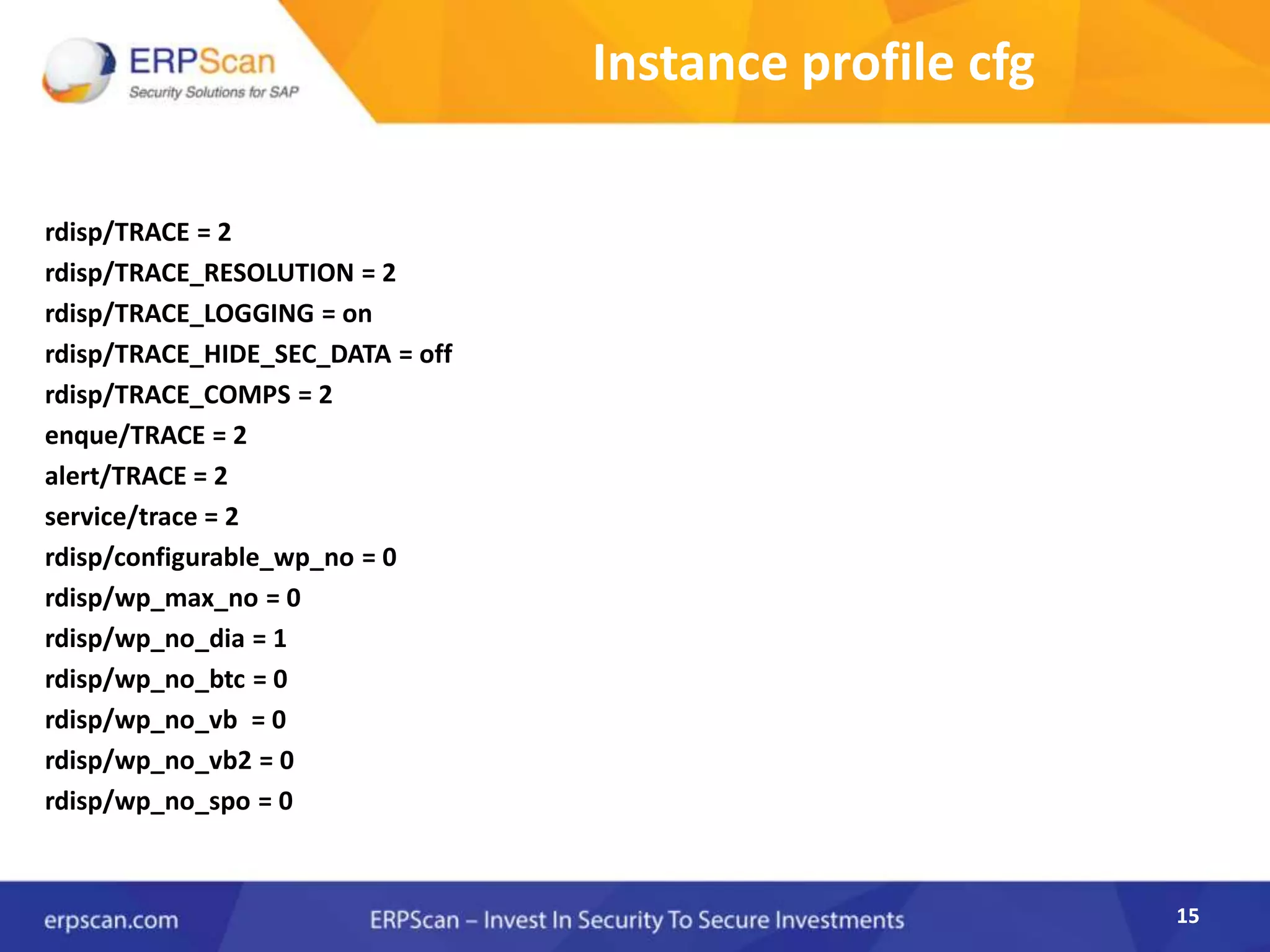 ERPScan
Security Solutions for SAP

Instance profile cfg

rdisp/TRACE = 2
rdisp/TRACE_RESOLUTION = 2
rdisp/TRACE_LOGGING = on
rdisp/TRACE_HIDE_SEC_DATA = off
rdisp/TRACE_COMPS = 2
enque/TRACE = 2
alert/TRACE = 2
service/trace = 2
rdisp/configurable_wp_no = 0
rdisp/wp_max_no = 0
rdisp/wp_no_dia = 1
rdisp/wp_no_btc = 0
rdisp/wp_no_vb  = 0
rdisp/wp_no_vb2 = 0
rdisp/wp_no_spo = 0

erpscan.com
ERPScan – Invest In Security To Secure Investments
15